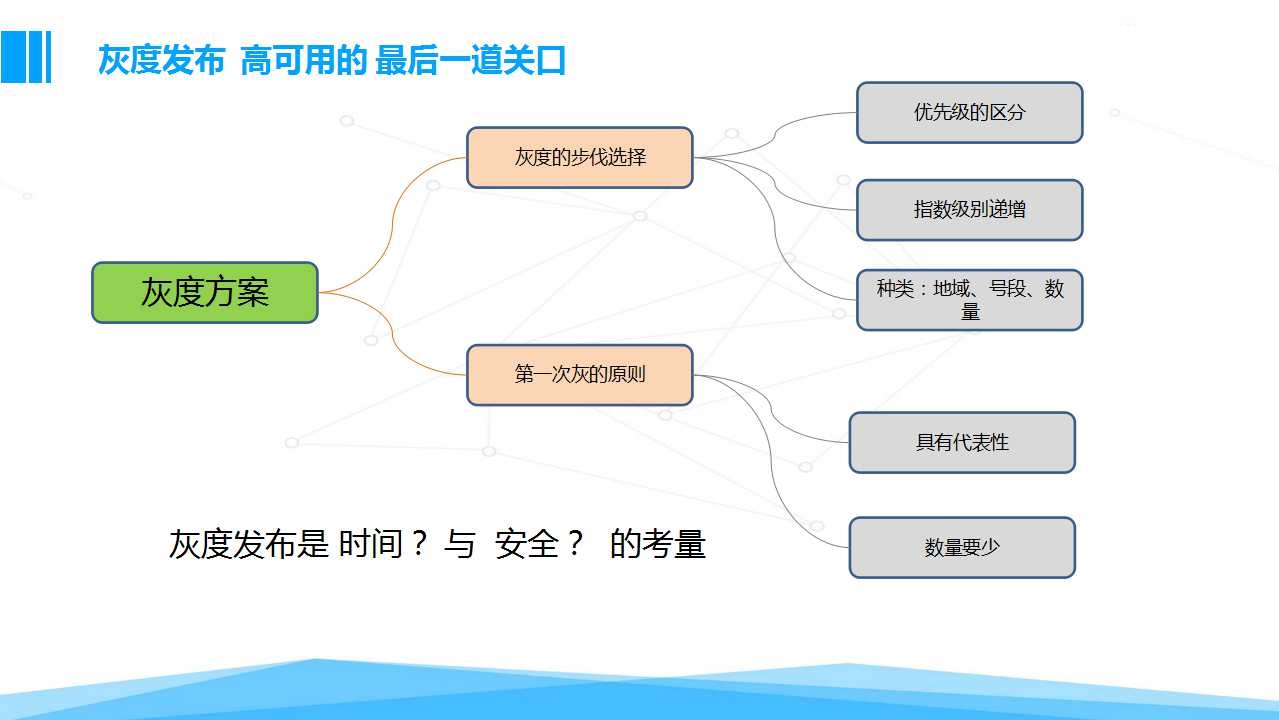 灰度发布 高可用的 最后一道关口

灰度方案

灰度的步伐选择

优先级的区分

指数级别递增

种类：地域、号段、数量

第一次灰的原则

具有代表性

数量要少

灰度发布是 时间？ 与 安全？ 的考量